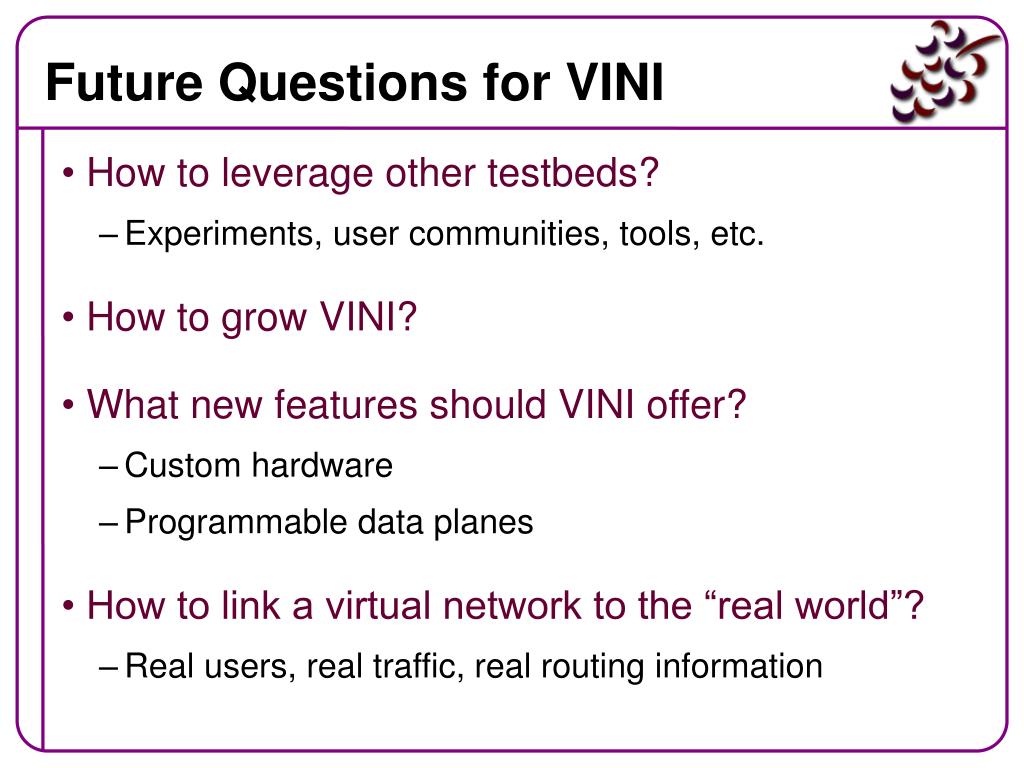 Future Questions for VINI

• How to leverage other testbeds?
– Experiments, user communities, tools, etc.

• How to grow VINI?

• What new features should VINI offer?
– Custom hardware
– Programmable data planes

• How to link a virtual network to the “real world”?
– Real users, real traffic, real routing information